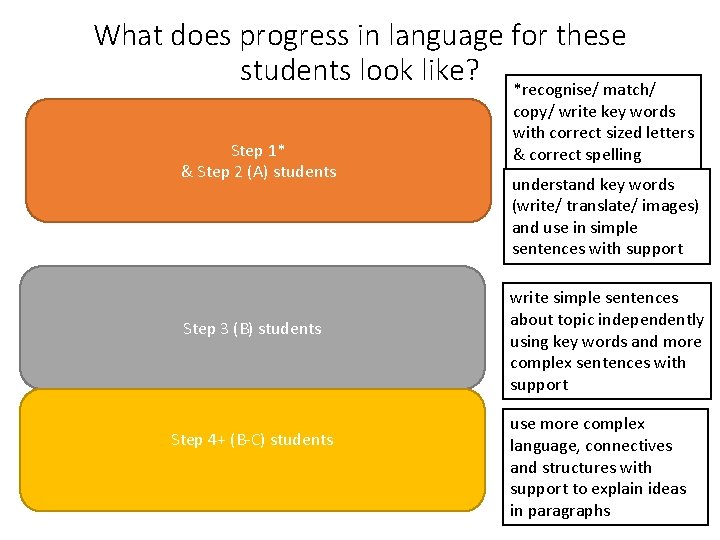 What does progress in language for these students look like?

Step 1*
& Step 2 (A) students

*recognise/ match/ copy/ write key words with correct sized letters & correct spelling

understand key words (write/ translate/ images) and use in simple sentences with support

Step 3 (B) students

write simple sentences about topic independently using key words and more complex sentences with support

Step 4+ (B-C) students

use more complex language, connectives and structures with support to explain ideas in paragraphs